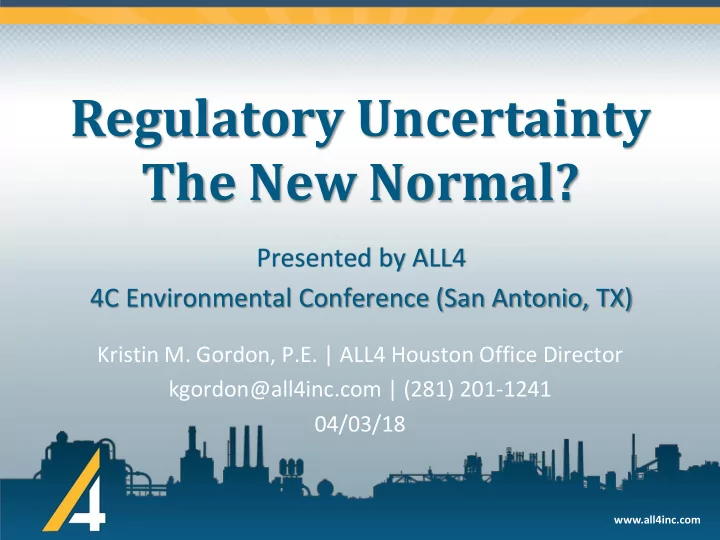 Regulatory Uncertainty
The New Normal?

Presented by ALL4
4C Environmental Conference (San Antonio, TX)

Kristin M. Gordon, P.E. | ALL4 Houston Office Director
kgordon@all4inc.com | (281) 201-1241
04/03/18

4

www.all4inc.com